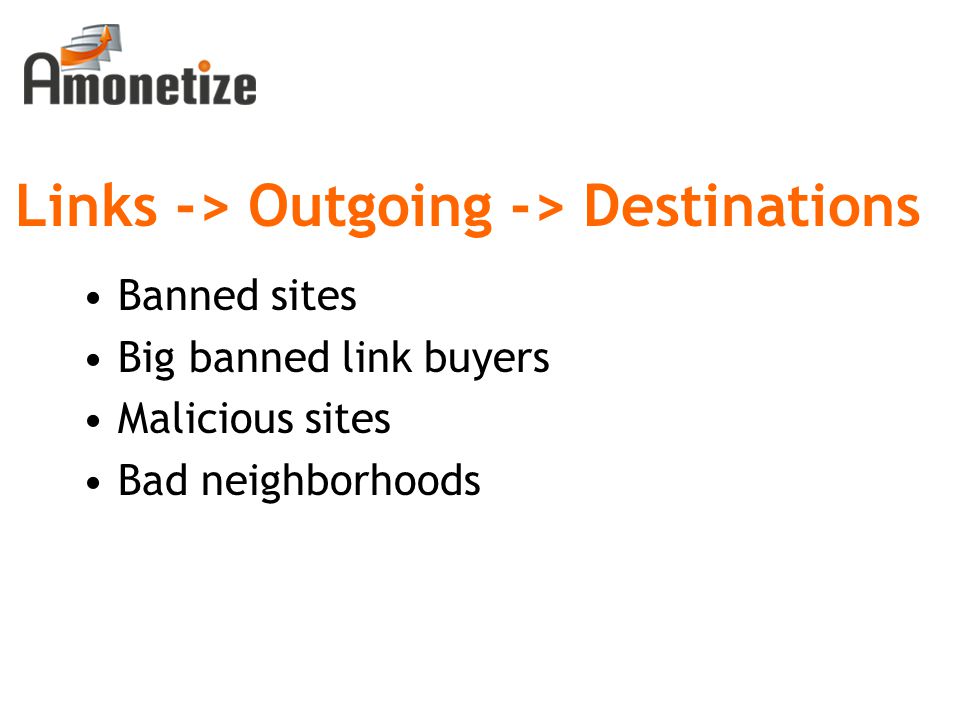 Amonetize

Links -> Outgoing -> Destinations

• Banned sites
• Big banned link buyers
• Malicious sites
• Bad neighborhoods